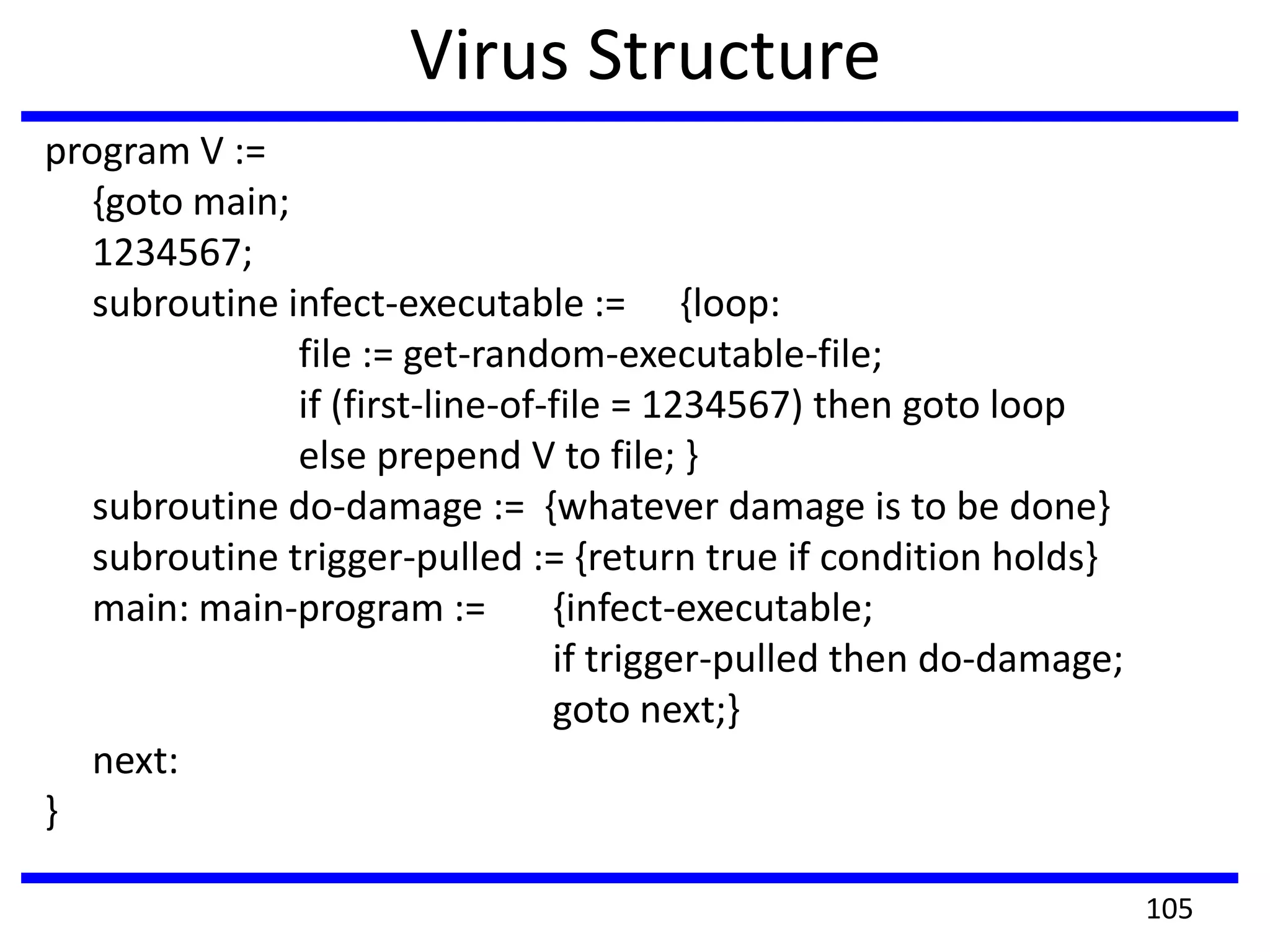 Virus Structure

program V :=
{goto main;
1234567;
subroutine infect-executable := {loop:
file := get-random-executable-file;
if (first-line-of-file = 1234567) then goto loop
else prepend V to file; }
subroutine do-damage := {whatever damage is to be done}
subroutine trigger-pulled := {return true if condition holds}
main: main-program := {infect-executable;
if trigger-pulled then do-damage;
goto next;}
next:
}

105